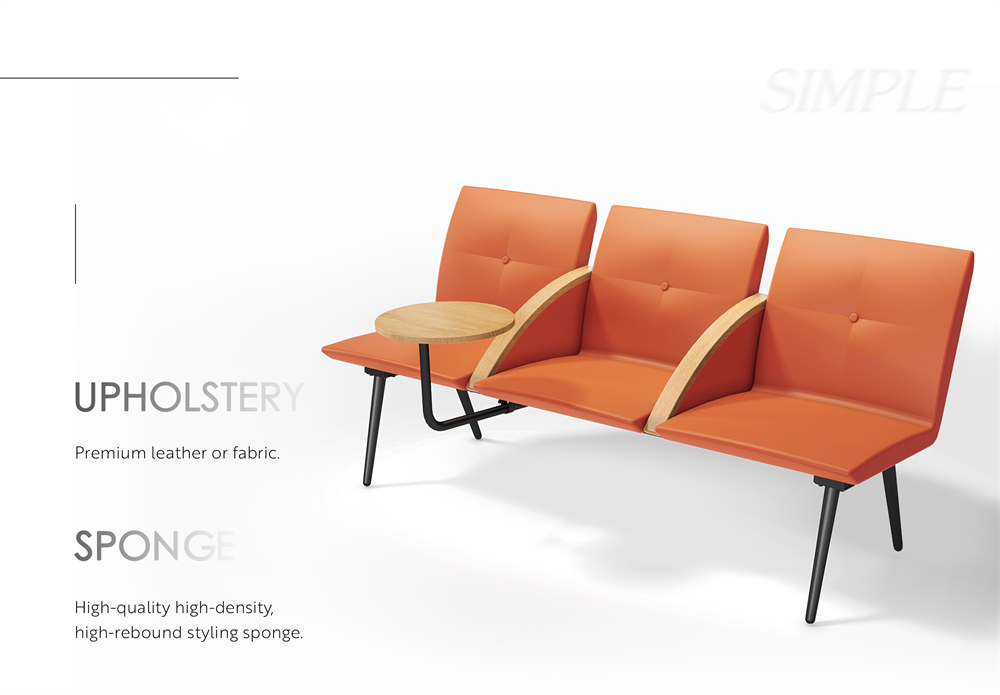 SIMPLE

UPHOLSTERY

Premium leather or fabric.

SPONGE

High-quality high-density, high-rebound styling sponge.